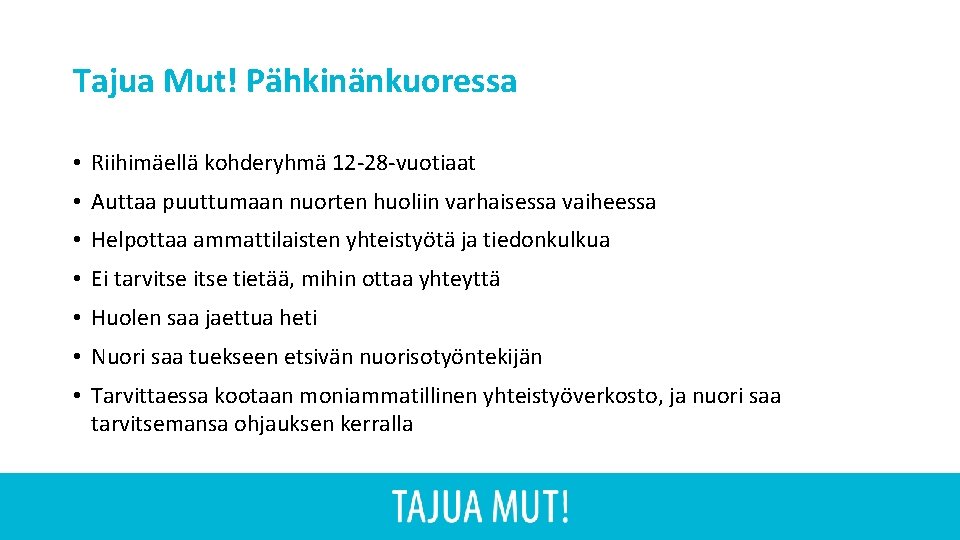 Tajua Mut! Pähkinänkuoressa

• Riihimäellä kohderyhmä 12-28-vuotiaat
• Auttaa puuttumaan nuorten huoliin varhaisessa vaiheessa
• Helpottaa ammattilaisten yhteistyötä ja tiedonkulkua
• Ei tarvitse itse tietää, mihin ottaa yhteyttä
• Huolen saa jaettua heti
• Nuori saa tuekseen etsivän nuorisotyöntekijän
• Tarvittaessa kootaan moniammatillinen yhteistyöverkosto, ja nuori saa tarvitsemansa ohjauksen kerralla

TAJUA MUT!